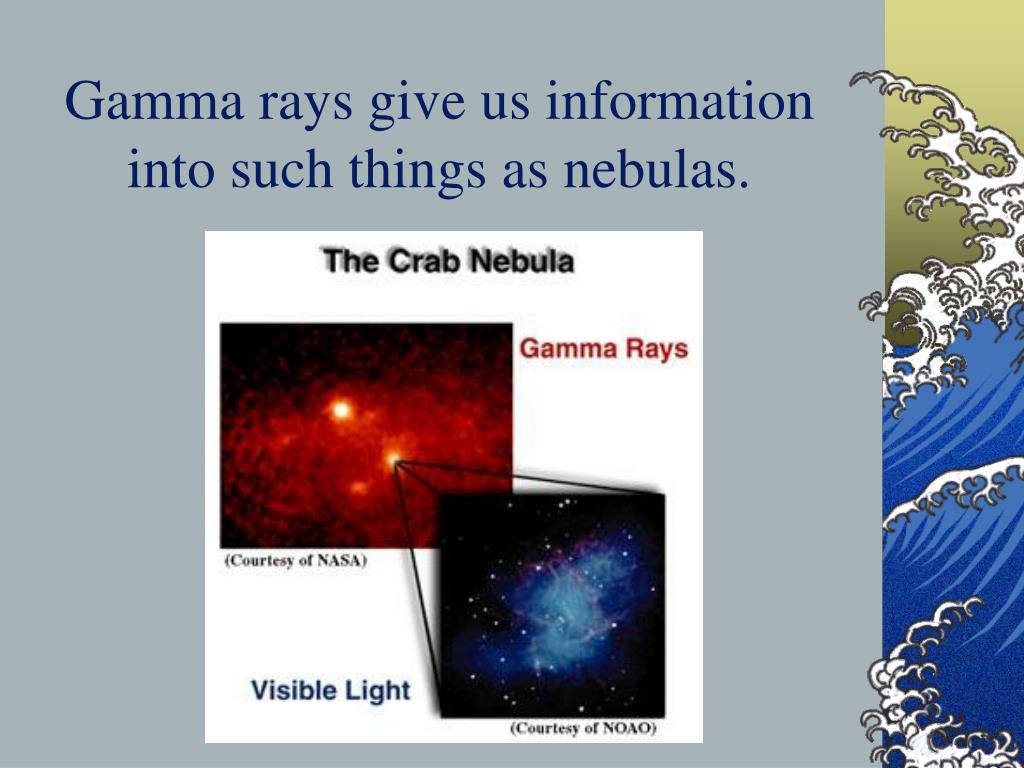 Gamma rays give us information into such things as nebulas.

The Crab Nebula

Gamma Rays

(Courtesy of NASA)

Visible Light

(Courtesy of NOAO)